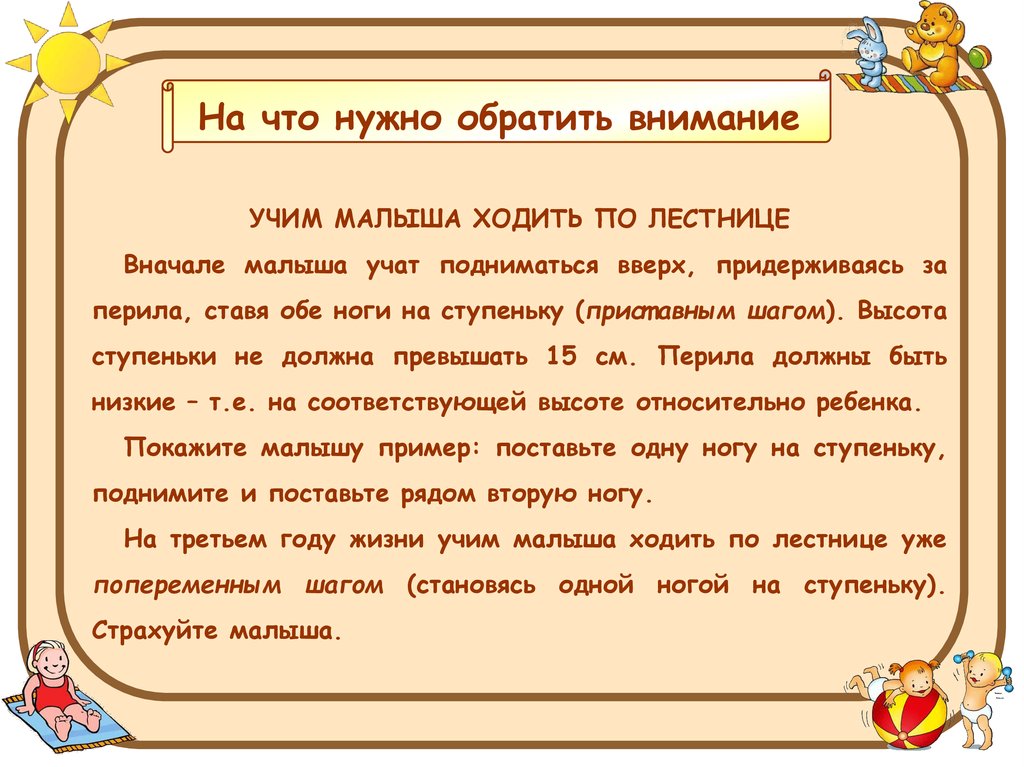 На что нужно обратить внимание

УЧИМ МАЛЫША ХОДИТЬ ПО ЛЕСТНИЦЕ

Вначале малыша учат подниматься вверх, придерживаясь за перила, ставя обе ноги на ступеньку (приставным шагом). Высота ступеньки не должна превышать 15 см. Перила должны быть низкие – т.е. на соответствующей высоте относительно ребенка.

Покажите малышу пример: поставьте одну ногу на ступеньку, поднимите и поставьте рядом вторую ногу.

На третьем году жизни учим малыша ходить по лестнице уже попеременным шагом (становясь одной ногой на ступеньку). Страхуйте малыша.